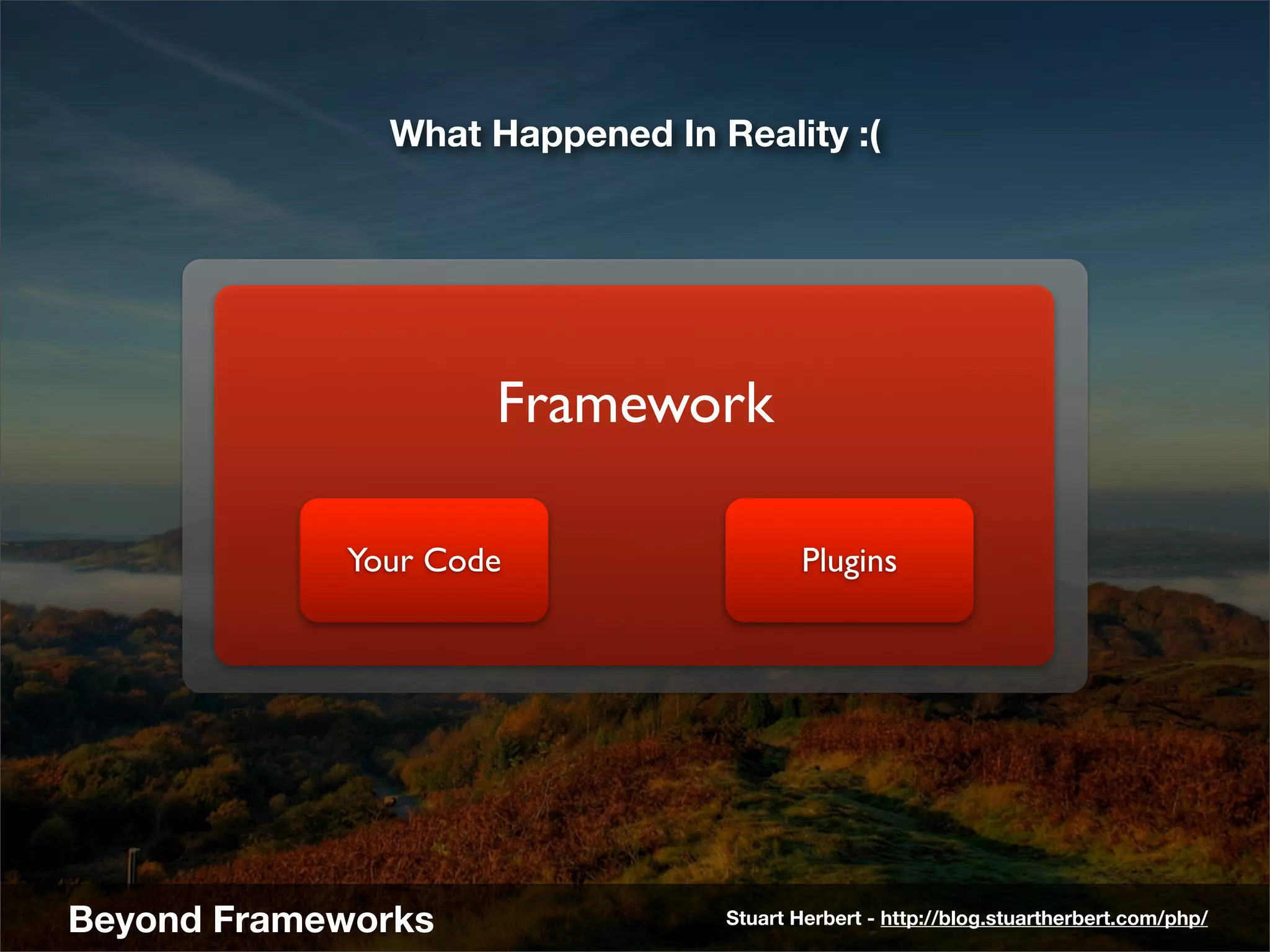 What Happened In Reality :(

Framework

Your Code

Plugins

Beyond Frameworks

Stuart Herbert - http://blog.stuartherbert.com/php/